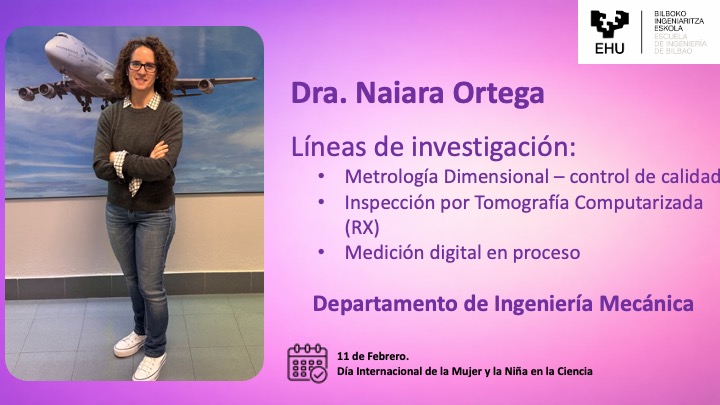 EHU
BILBOKO INGENIARITZA ESKOLA
ESCUELA DE INGENIERÍA DE BILBAO

Dra. Naiara Ortega

Líneas de investigación:
• Metrología Dimensional – control de calidad
• Inspección por Tomografía Computarizada (RX)
• Medición digital en proceso

Departamento de Ingeniería Mecánica

11 de Febrero.
Día Internacional de la Mujer y la Niña en la Ciencia